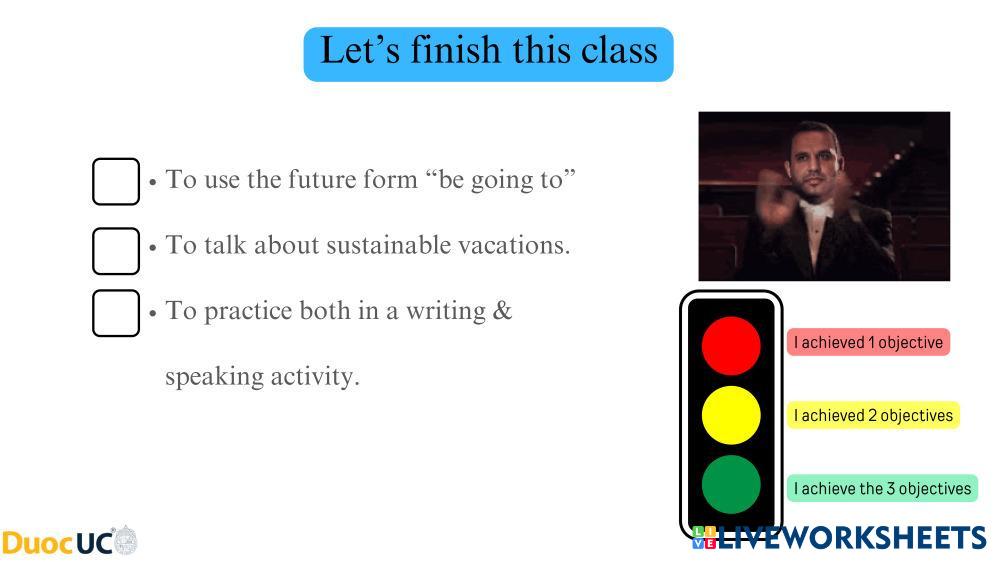 Let's finish this class

• To use the future form "be going to"

• To talk about sustainable vacations.

• To practice both in a writing & speaking activity.

I achieved 1 objective

I achieved 2 objectives

I achieve the 3 objectives

DuocUC

LIVEWORKSHEETS